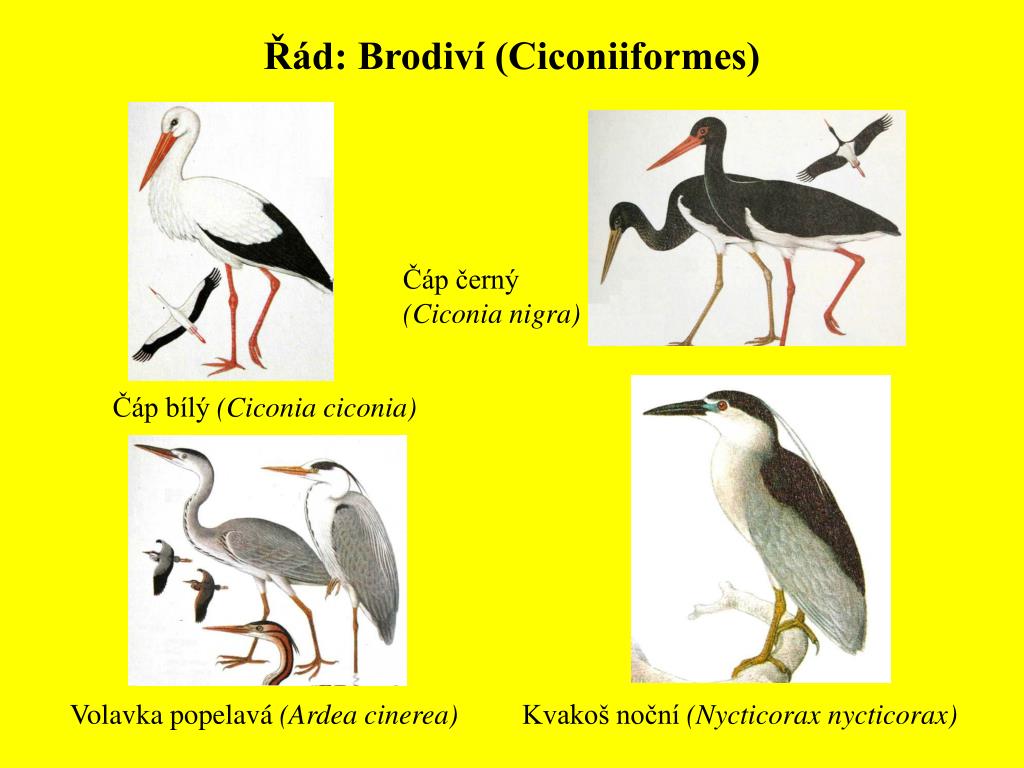 Řád: Brodiví (Ciconiiformes)

Čáp černý
(Ciconia nigra)

Čáp bílý (Ciconia ciconia)

Volavka popelavá (Ardea cinerea)

Kvakoš noční (Nycticorax nycticorax)